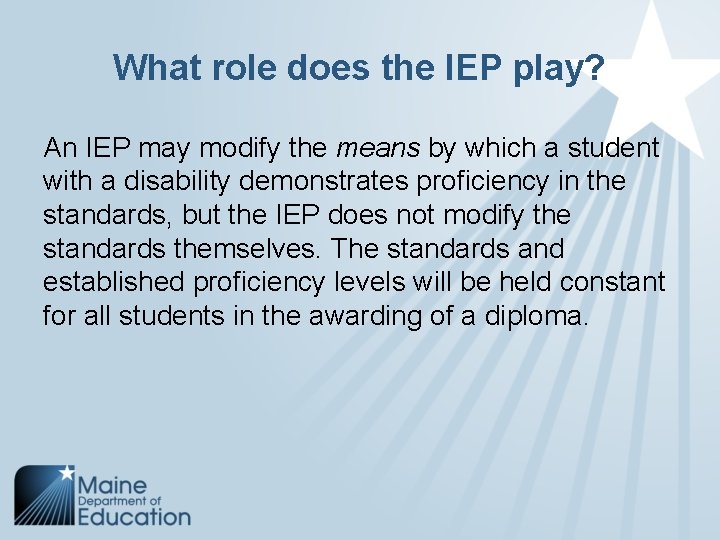 What role does the IEP play?

An IEP may modify the means by which a student with a disability demonstrates proficiency in the standards, but the IEP does not modify the standards themselves. The standards and established proficiency levels will be held constant for all students in the awarding of a diploma.

Maine Department of Education